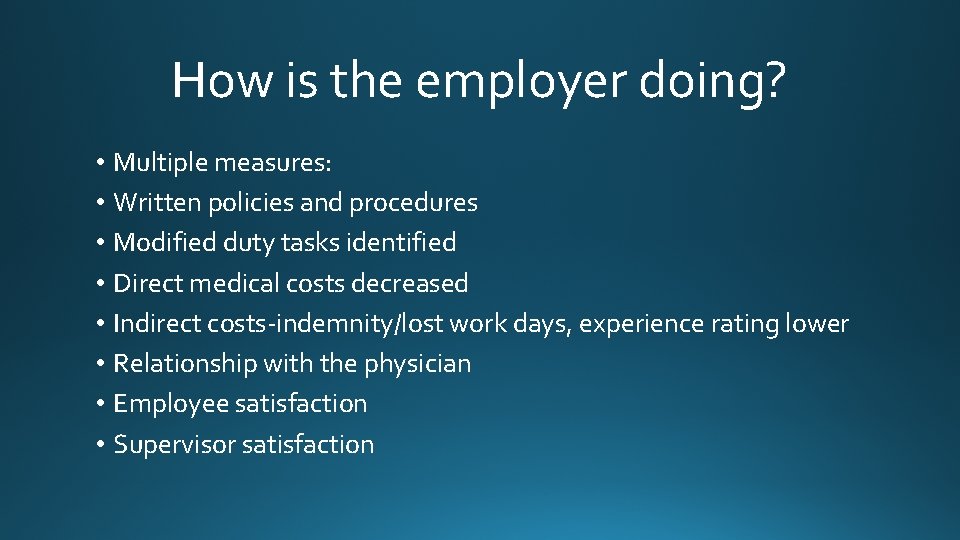 How is the employer doing?

• Multiple measures:
• Written policies and procedures
• Modified duty tasks identified
• Direct medical costs decreased
• Indirect costs-indemnity/lost work days, experience rating lower
• Relationship with the physician
• Employee satisfaction
• Supervisor satisfaction